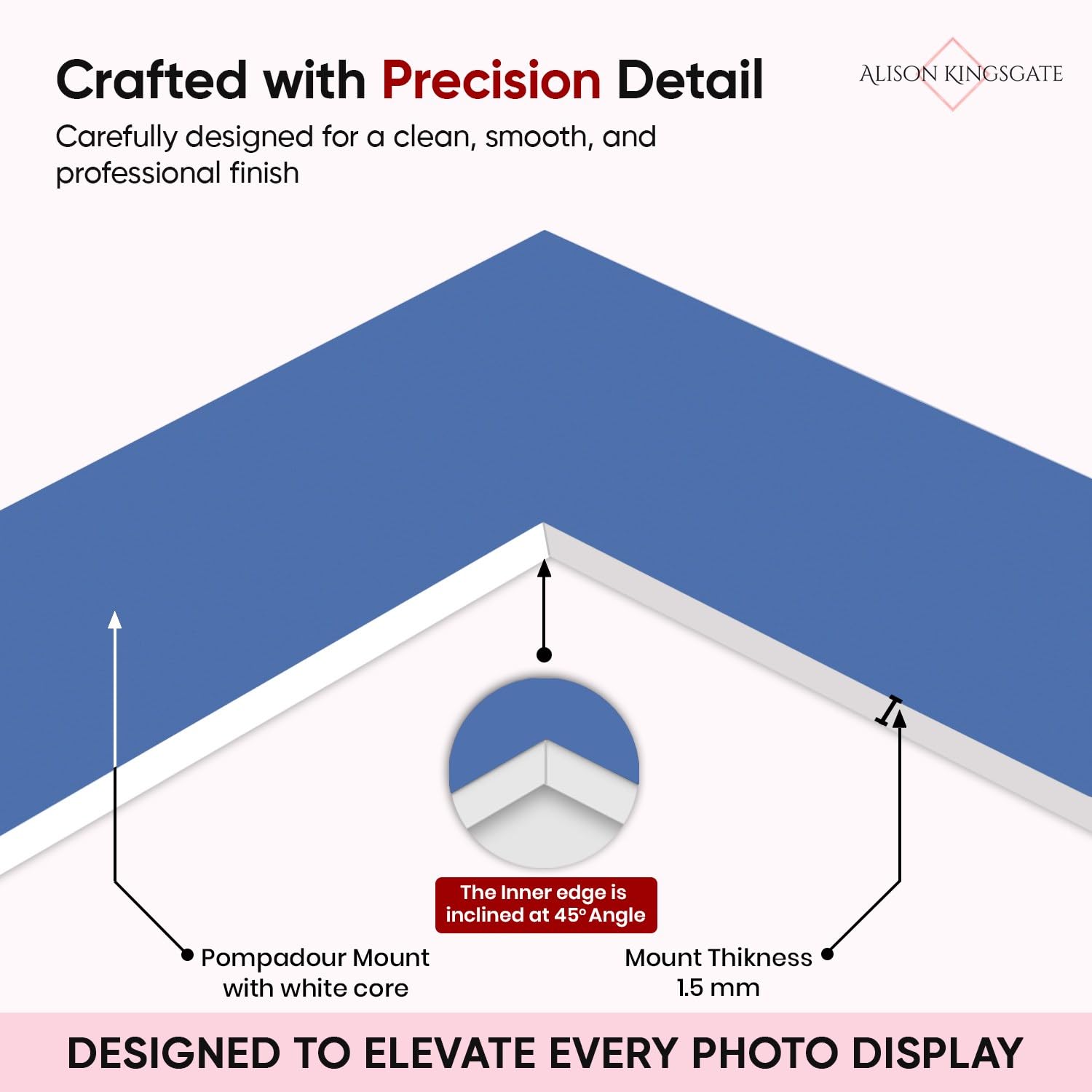 Crafted with Precision Detail

ALISON KINGSGATE

Carefully designed for a clean, smooth, and professional finish

The Inner edge is inclined at 45° Angle

Pompadour Mount with white core

Mount Thikness 1.5 mm

DESIGNED TO ELEVATE EVERY PHOTO DISPLAY